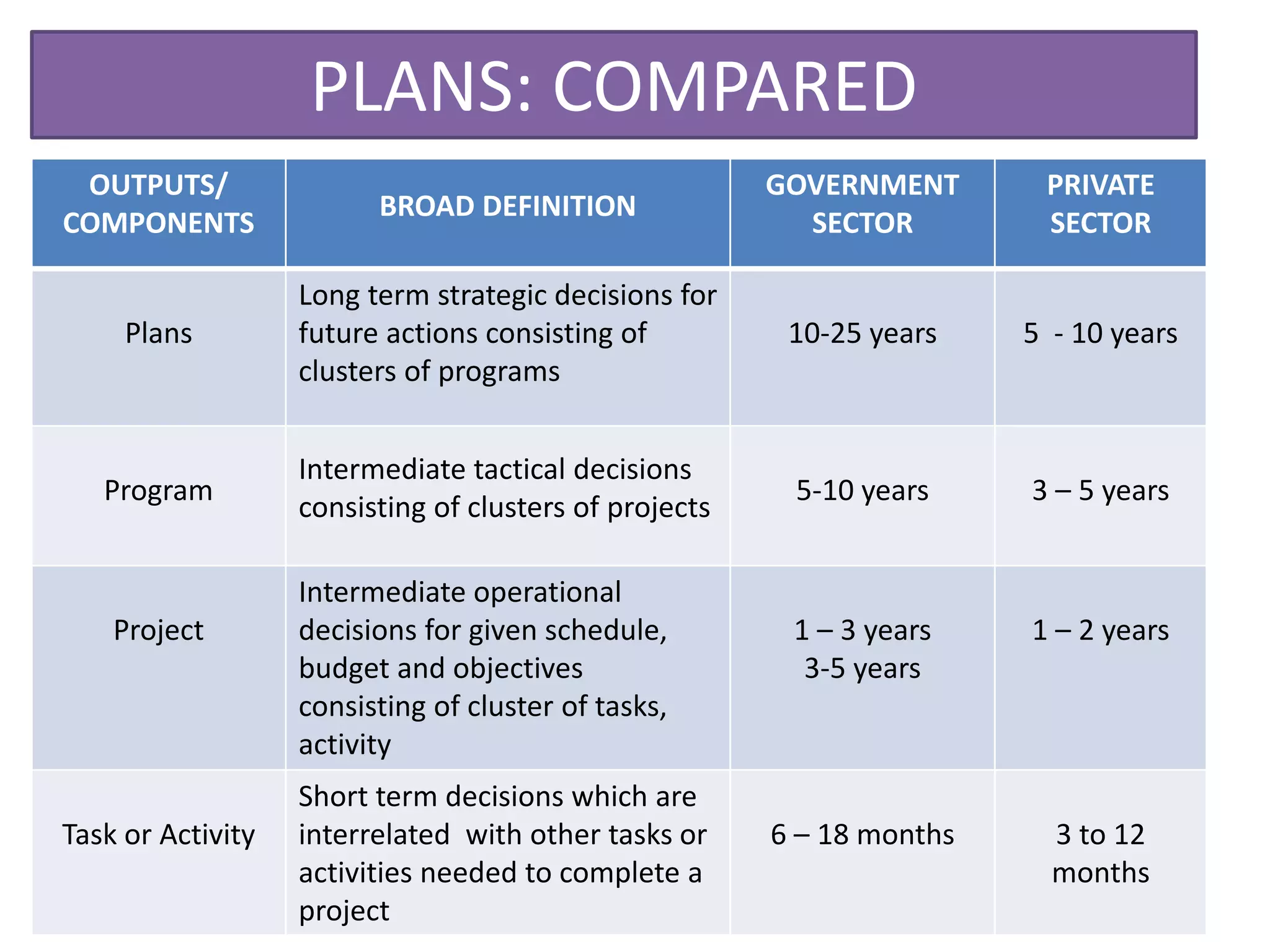 PLANS: COMPARED

| OUTPUTS/ COMPONENTS | BROAD DEFINITION | GOVERNMENT SECTOR | PRIVATE SECTOR |
|---|---|---|---|
| Plans | Long term strategic decisions for future actions consisting of clusters of programs | 10-25 years | 5 - 10 years |
| Program | Intermediate tactical decisions consisting of clusters of projects | 5-10 years | 3 – 5 years |
| Project | Intermediate operational decisions for given schedule, budget and objectives consisting of cluster of tasks, activity | 1 – 3 years 3-5 years | 1 – 2 years |
| Task or Activity | Short term decisions which are interrelated with other tasks or activities needed to complete a project | 6 – 18 months | 3 to 12 months |